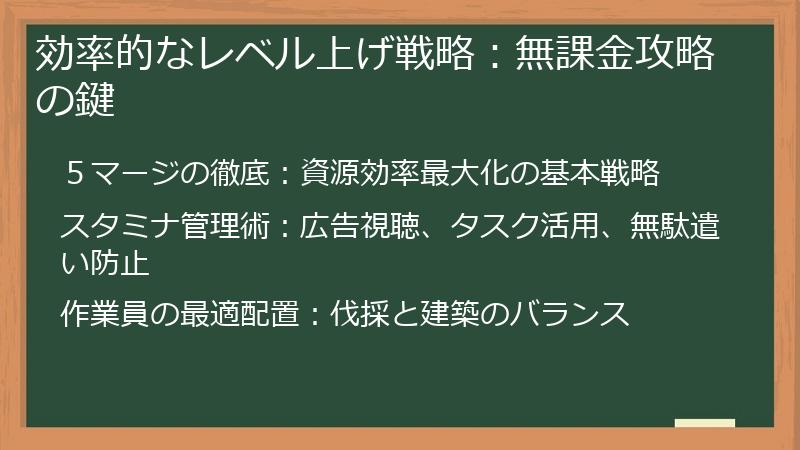 効率的なレベル上げ戦略：無課金攻略の鍵

５マージの徹底：資源効率最大化の基本戦略

スタミナ管理術：広告視聴、タスク活用、無駄遣い防止

作業員の最適配置：伐採と建築のバランス